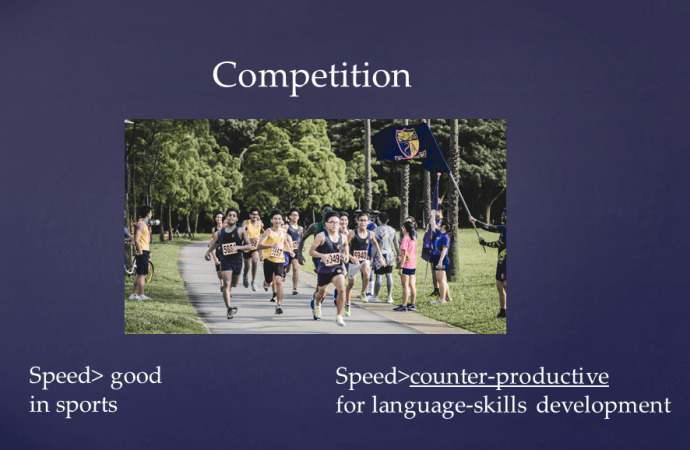 Competition

Speed> good in sports

Speed>counter-productive for language-skills development